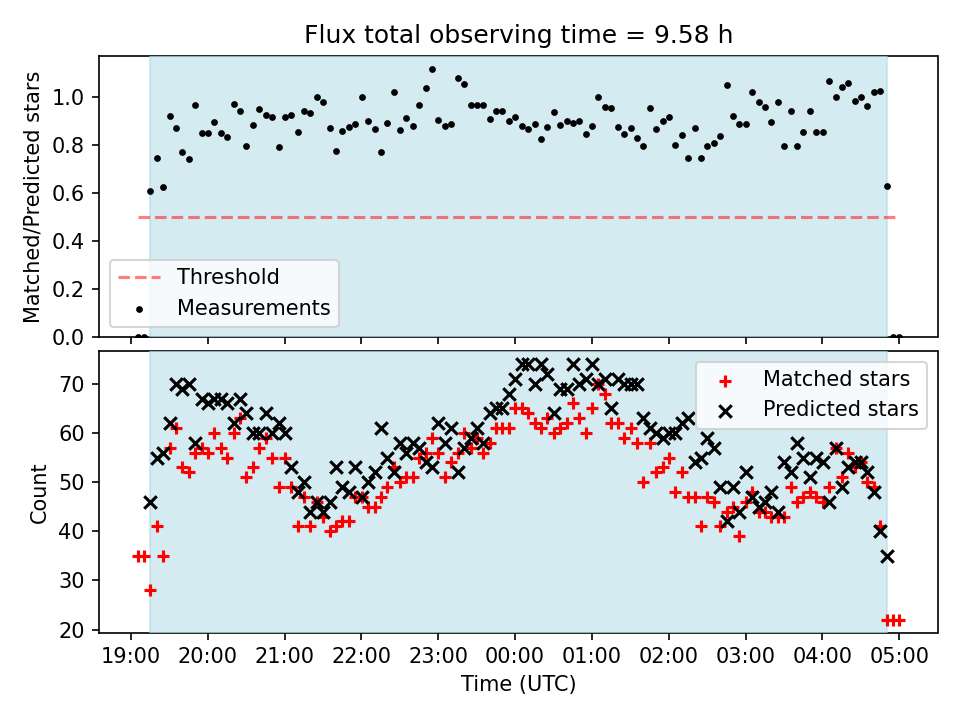 Flux total observing time = 9.58 h

Matched/Predicted stars

1.0
0.8
0.6
0.4
0.2
0.0

Threshold
Measurements

Count

70
60
50
40
30
20

Matched stars
Predicted stars

19:00 20:00 21:00 22:00 23:00 00:00 01:00 02:00 03:00 04:00 05:00

Time (UTC)